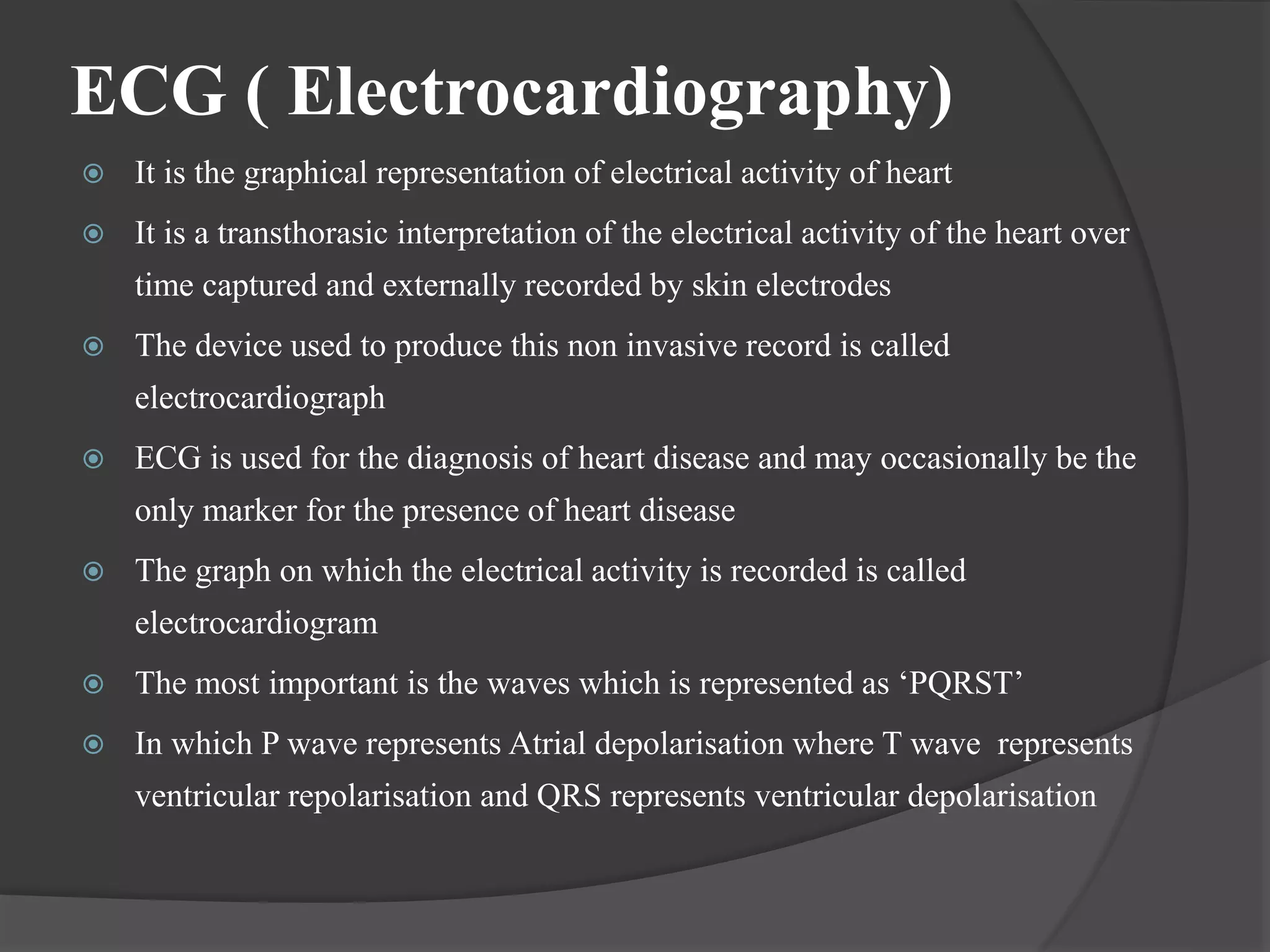 ECG ( Electrocardiography)

It is the graphical representation of electrical activity of heart

It is a transthorasic interpretation of the electrical activity of the heart over time captured and externally recorded by skin electrodes

The device used to produce this non invasive record is called electrocardiograph

ECG is used for the diagnosis of heart disease and may occasionally be the only marker for the presence of heart disease

The graph on which the electrical activity is recorded is called electrocardiogram

The most important is the waves which is represented as ‘PQRST’

In which P wave represents Atrial depolarisation where T wave represents ventricular repolarisation and QRS represents ventricular depolarisation